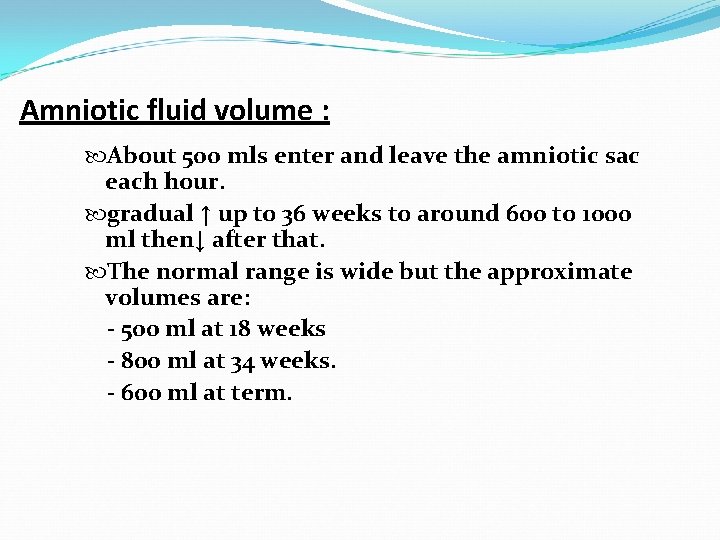 Amniotic fluid volume :

About 500 mls enter and leave the amniotic sac each hour.

gradual ↑ up to 36 weeks to around 600 to 1000 ml then↓ after that.

The normal range is wide but the approximate volumes are:
- 500 ml at 18 weeks
- 800 ml at 34 weeks.
- 600 ml at term.